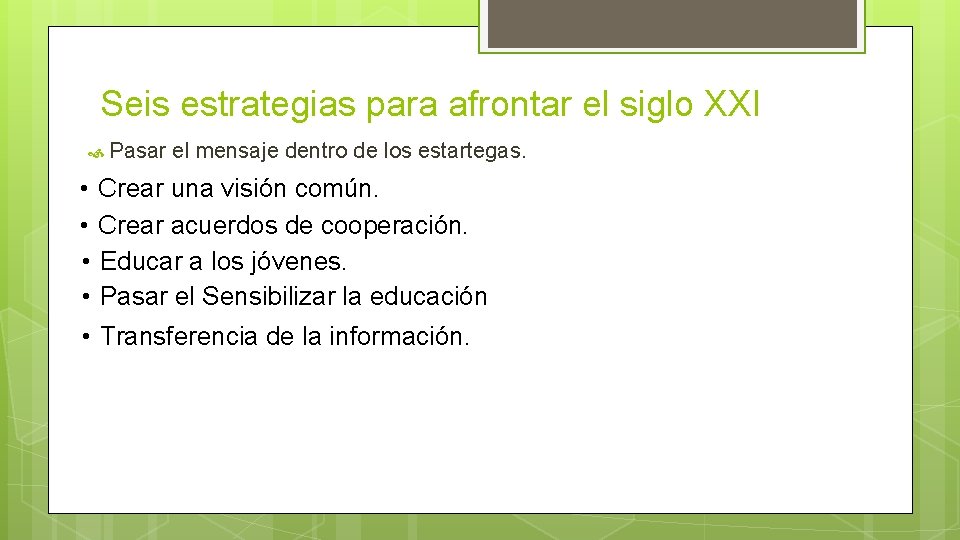 Seis estrategias para afrontar el siglo XXI

Pasar el mensaje dentro de los estartegas.

• Crear una visión común.
• Crear acuerdos de cooperación.
• Educar a los jóvenes.
• Pasar el Sensibilizar la educación
• Transferencia de la información.